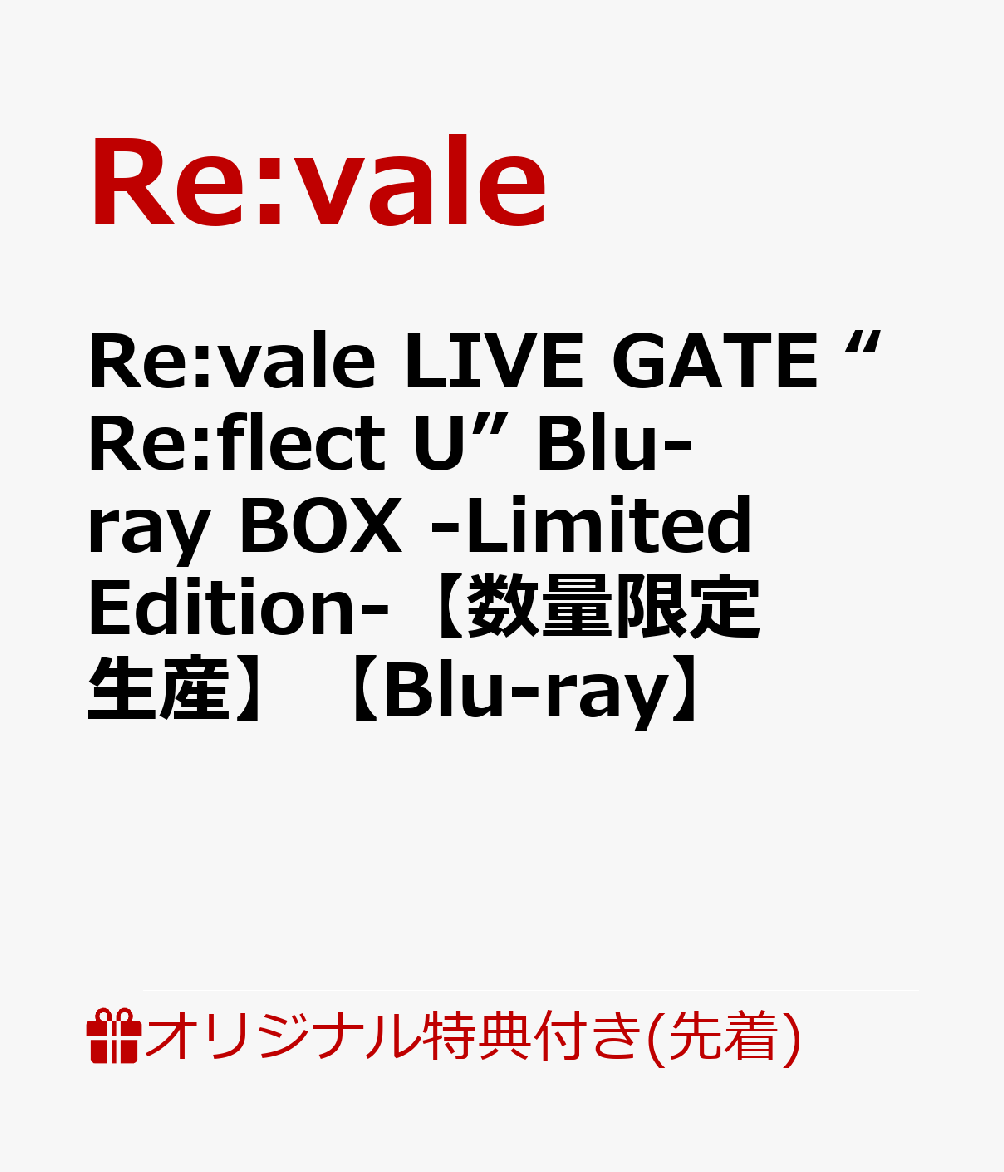 Re:vale

Re:vale LIVE GATE “Re:flect U” Blu-ray BOX -Limited Edition-【数量限定生産】【Blu-ray】

オリジナル特典付き(先着)